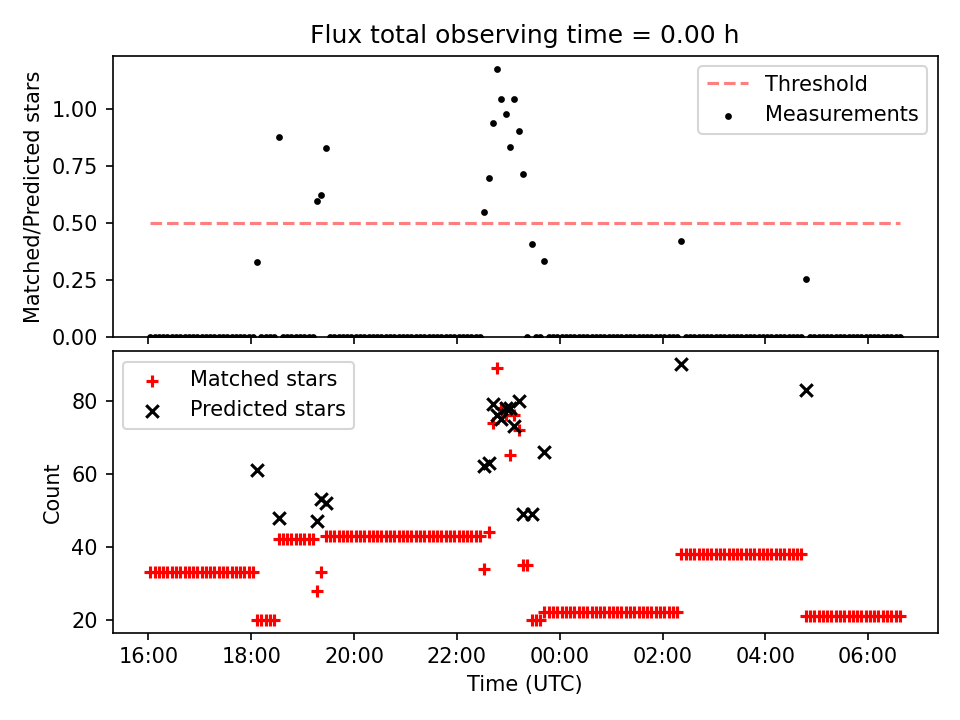 Flux total observing time = 0.00 h

Matched/Predicted stars
1.00
0.75
0.50
0.25
0.00

Threshold
Measurements

Count
80
60
40
20

Matched stars
Predicted stars

16:00
18:00
20:00
22:00
00:00
02:00
04:00
06:00

Time (UTC)